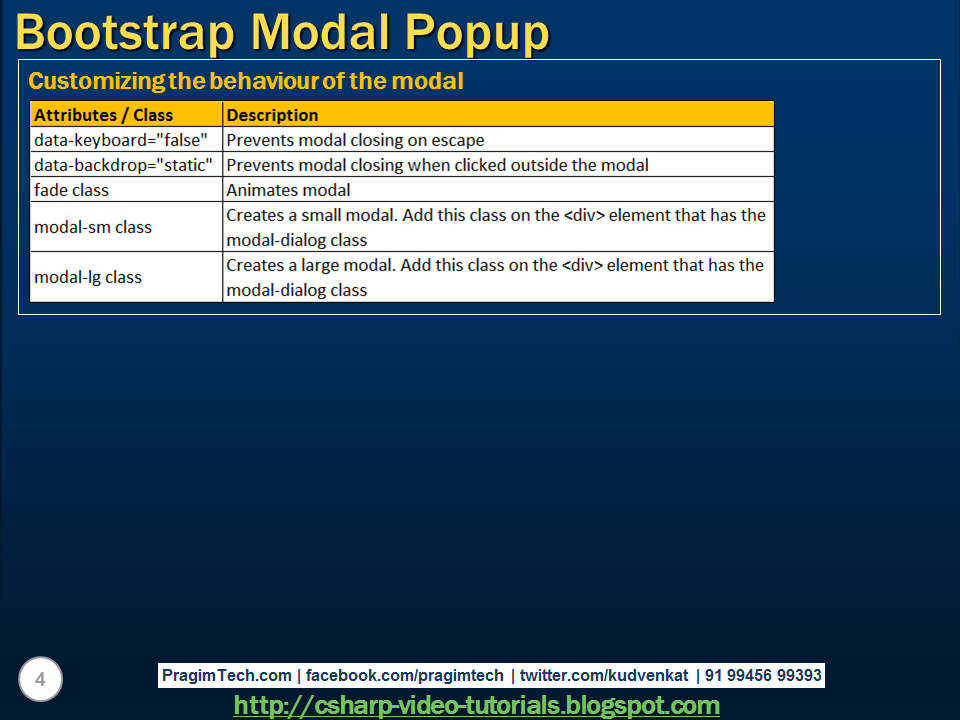 Bootstrap Modal Popup

Customizing the behaviour of the modal

| Attributes / Class | Description |
|---|---|
| data-keyboard="false" | Prevents modal closing on escape |
| data-backdrop="static" | Prevents modal closing when clicked outside the modal |
| fade class | Animates modal |
| modal-sm class | Creates a small modal. Add this class on the <div> element that has the modal-dialog class |
| modal-lg class | Creates a large modal. Add this class on the <div> element that has the modal-dialog class |

4

PragimTech.com | facebook.com/pragimtech | twitter.com/kudvenkat | 91 99456 99393

http://csharp-video-tutorials.blogspot.com